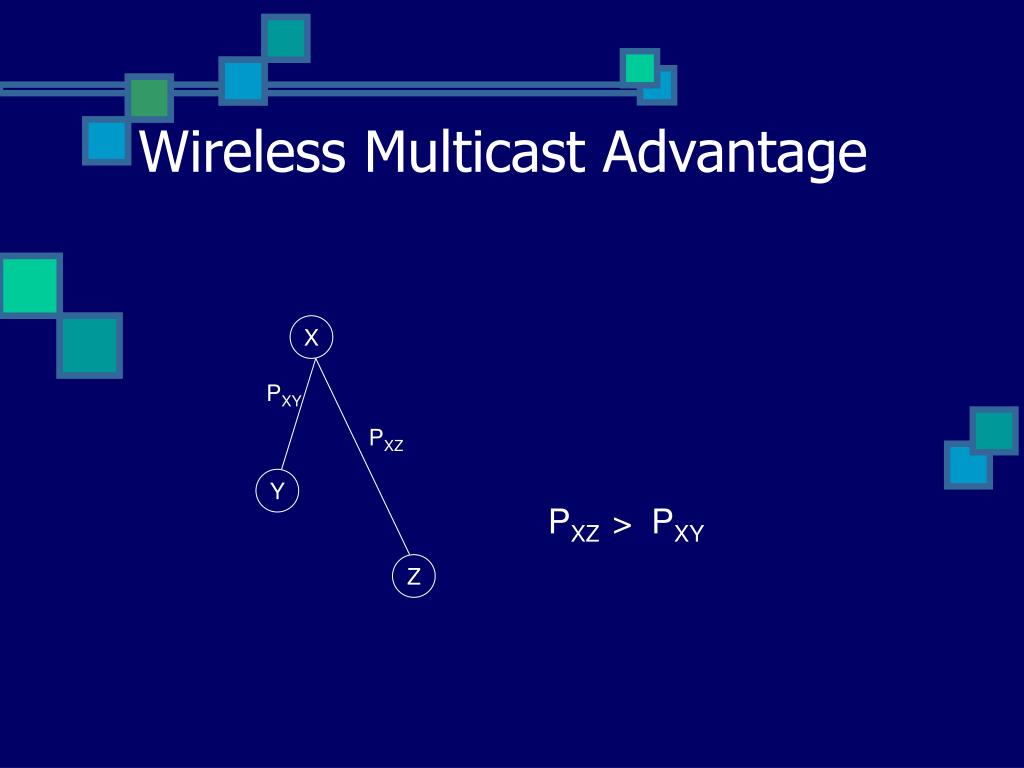 Wireless Multicast Advantage

X

$P_{XY}$

$P_{XZ}$

Y

Z

$P_{XZ} > P_{XY}$